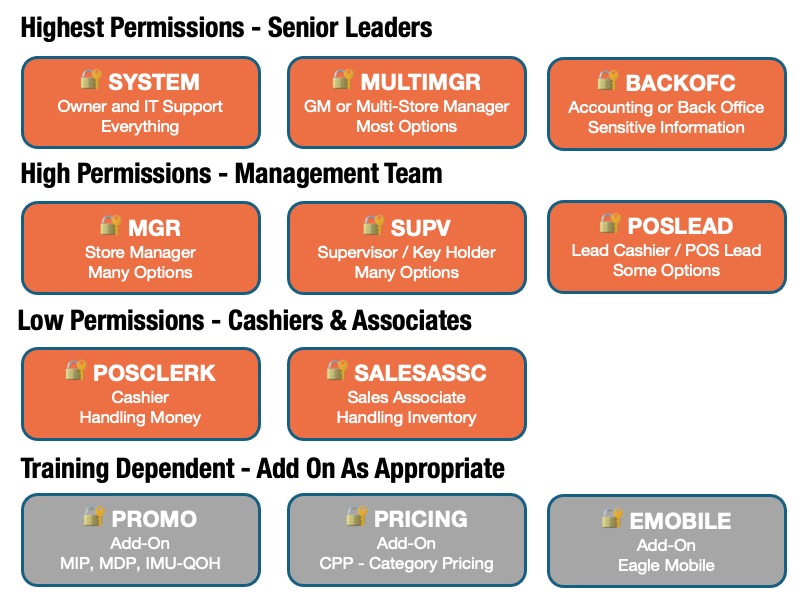 Highest Permissions - Senior Leaders

SYSTEM
Owner and IT Support
Everything

MULTIMGR
GM or Multi-Store Manager
Most Options

BACKOFC
Accounting or Back Office
Sensitive Information

High Permissions - Management Team

MGR
Store Manager
Many Options

SUPV
Supervisor / Key Holder
Many Options

POSLEAD
Lead Cashier / POS Lead
Some Options

Low Permissions - Cashiers & Associates

POSCLERK
Cashier
Handling Money

SALESASSC
Sales Associate
Handling Inventory

Training Dependent - Add On As Appropriate

PROMO
Add-On
MIP, MDP, IMU-QOH

PRICING
Add-On
CPP - Category Pricing

EMOBILE
Add-On
Eagle Mobile